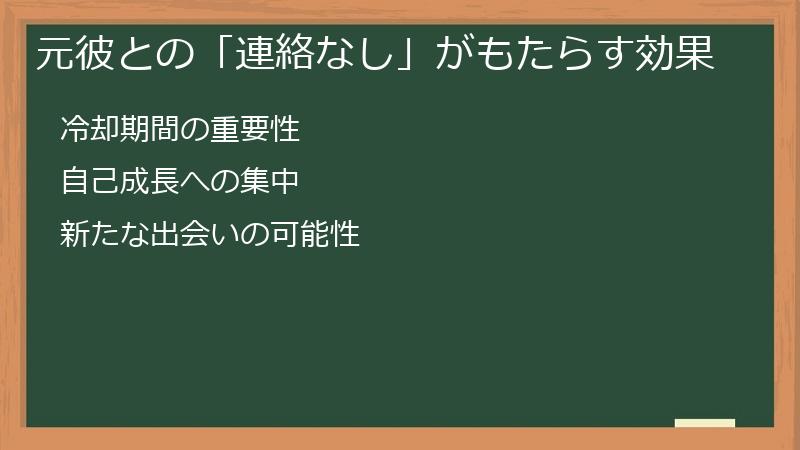 元彼との「連絡なし」がもたらす効果

冷却期間の重要性

自己成長への集中

新たな出会いの可能性